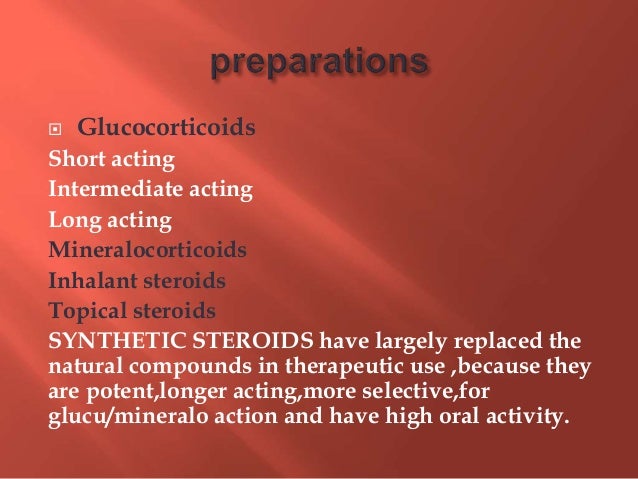 preparations

Glucocorticoids
Short acting
Intermediate acting
Long acting
Mineralocorticoids
Inhalant steroids
Topical steroids
SYNTHETIC STEROIDS have largely replaced the natural compounds in therapeutic use ,because they are potent,longer acting,more selective,for glucu/mineralo action and have high oral activity.